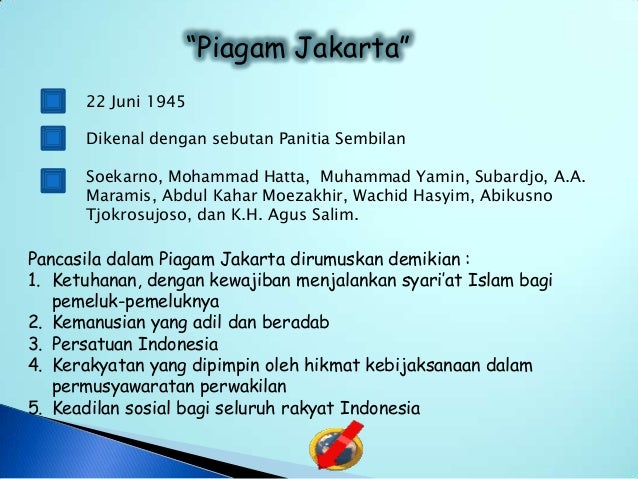 "Piagam Jakarta"

22 Juni 1945

Dikenal dengan sebutan Panitia Sembilan

Soekarno, Mohammad Hatta, Muhammad Yamin, Subardjo, A.A. Maramis, Abdul Kahar Moezakhir, Wachid Hasyim, Abikusno Tjokrosujoso, dan K.H. Agus Salim.

Pancasila dalam Piagam Jakarta dirumuskan demikian :
1. Ketuhanan, dengan kewajiban menjalankan syari'at Islam bagi pemeluk-pemeluknya
2. Kemanusian yang adil dan beradab
3. Persatuan Indonesia
4. Kerakyatan yang dipimpin oleh hikmat kebijaksanaan dalam permusyawaratan perwakilan
5. Keadilan sosial bagi seluruh rakyat Indonesia